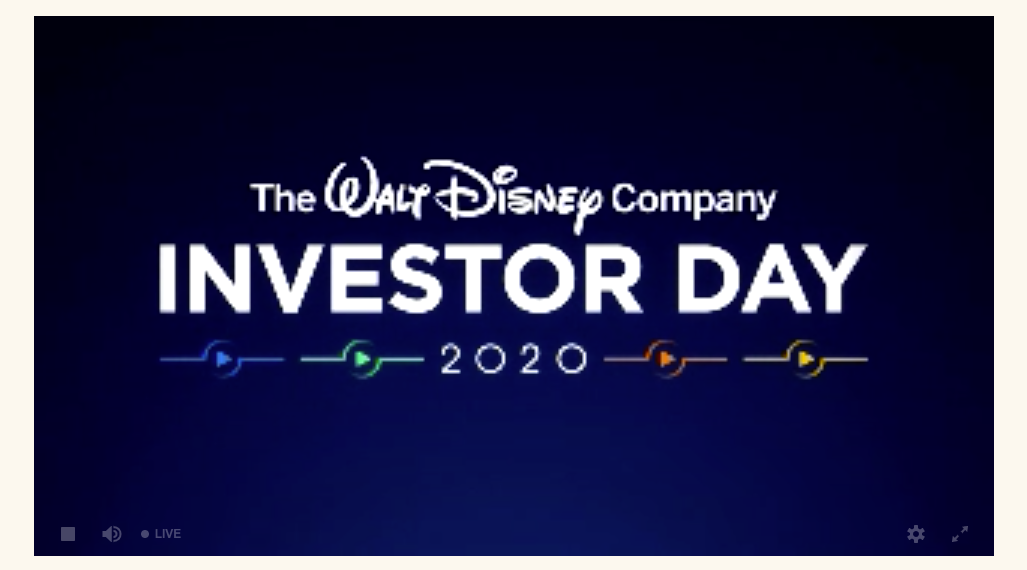 The Walt Disney Company
INVESTOR DAY
2020

LIVE